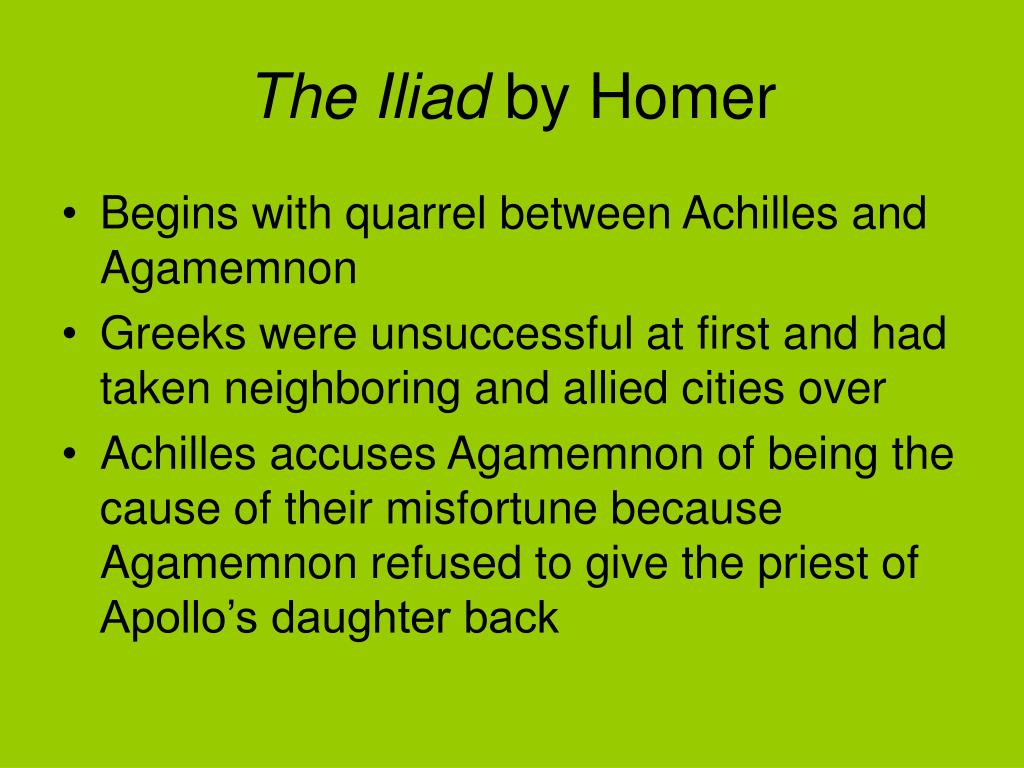 The Iliad by Homer

• Begins with quarrel between Achilles and Agamemnon
• Greeks were unsuccessful at first and had taken neighboring and allied cities over
• Achilles accuses Agamemnon of being the cause of their misfortune because Agamemnon refused to give the priest of Apollo’s daughter back